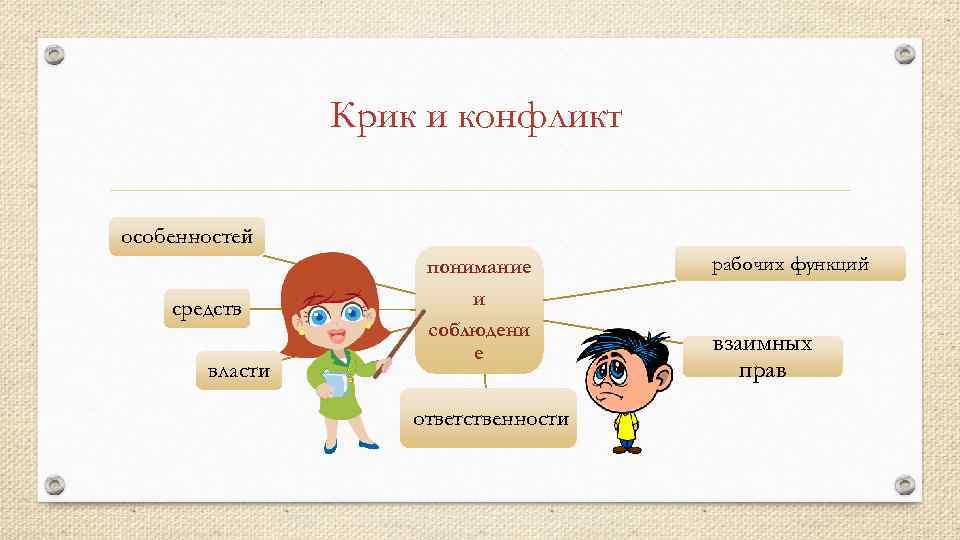 Крик и конфликт

особенностей

средств

власти

понимание и соблюдение

ответственности

рабочих функций

взаимных прав